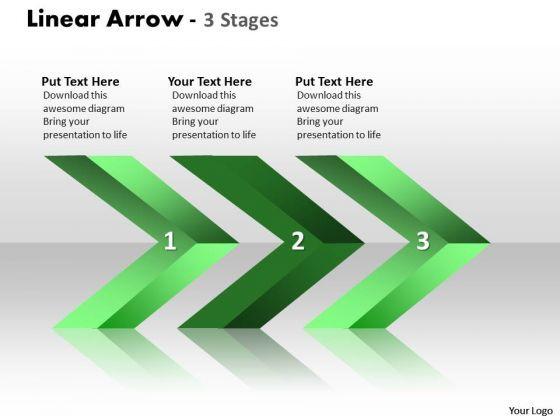 Linear Arrow - 3 Stages

Put Text Here
Download this awesome diagram Bring your presentation to life

Your Text Here
Download this awesome diagram Bring your presentation to life

Put Text Here
Download this awesome diagram Bring your presentation to life

1

2

3

Your Logo